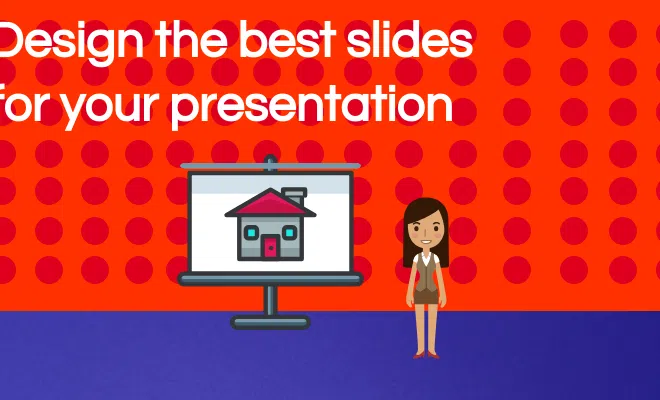 Design the best slides for your presentation